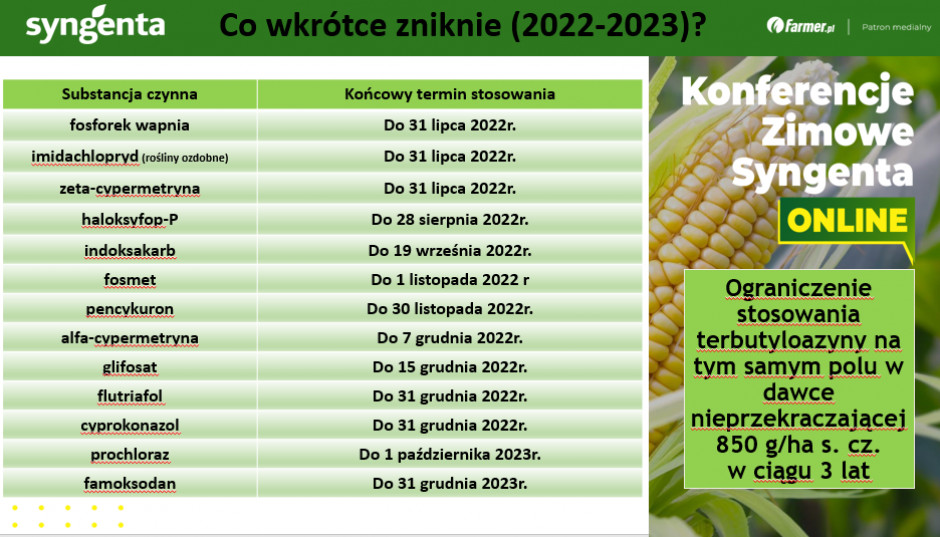 syngenta

Co wkrótce zniknie (2022-2023)?

Farmer.pl | Patron medialny

| Substancja czynna | Końcowy termin stosowania |
|---|---|
| fosforek wapnia | Do 31 lipca 2022r. |
| imidachlopryd (rośliny ozdobne) | Do 31 lipca 2022r. |
| zeta-cypermetryna | Do 31 lipca 2022r. |
| haloksyfop-P | Do 28 sierpnia 2022r. |
| indoksakarb | Do 19 września 2022r. |
| fosmet | Do 1 listopada 2022 r |
| pencykuron | Do 30 listopada 2022r. |
| alfa-cypermetryna | Do 7 grudnia 2022r. |
| glifosat | Do 15 grudnia 2022r. |
| flutriafol | Do 31 grudnia 2022r. |
| cyprokonazol | Do 31 grudnia 2022r. |
| prochloraz | Do 1 października 2023r. |
| famoksodan | Do 31 grudnia 2023r. |

Konferencje Zimowe Syngenta

ONLINE

Ograniczenie stosowania terbutyloazyny na tym samym polu w dawce nieprzekraczającej 850 g/ha s. cz. w ciągu 3 lat